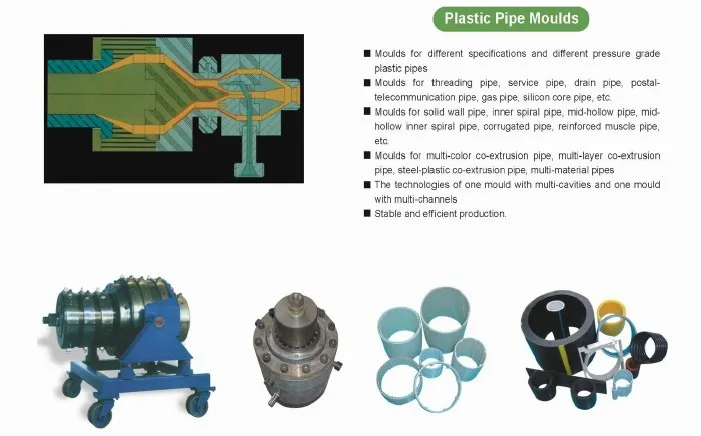 Plastic Pipe Moulds

■ Moulds for different specifications and different pressure grade plastic pipes
■ Moulds for threading pipe, service pipe, drain pipe, postal-telecommunication pipe, gas pipe, silicon core pipe, etc.
■ Moulds for solid wall pipe, inner spiral pipe, mid-hollow pipe, mid-hollow inner spiral pipe, corrugated pipe, reinforced muscle pipe, etc.
■ Moulds for multi-color co-extrusion pipe, multi-layer co-extrusion pipe, steel-plastic co-extrusion pipe, multi-material pipes
■ The technologies of one mould with multi-cavities and one mould with multi-channels
■ Stable and efficient production.